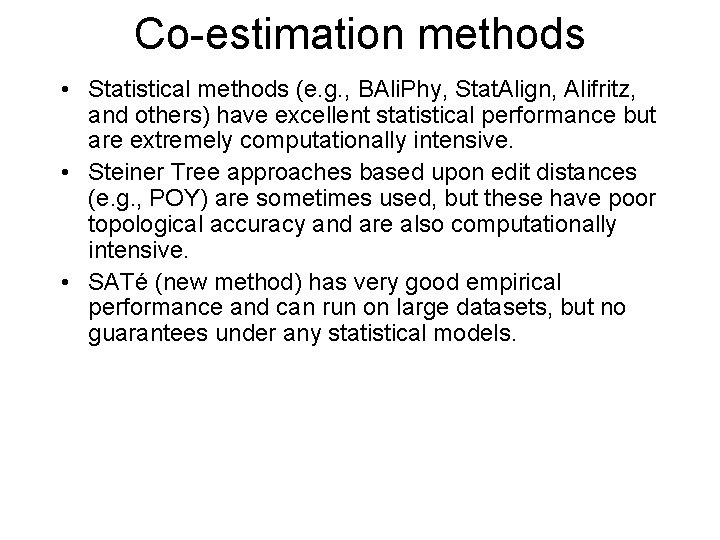 Co-estimation methods

• Statistical methods (e.g., BAliPhy, StatAlign, Alifritz, and others) have excellent statistical performance but are extremely computationally intensive.

• Steiner Tree approaches based upon edit distances (e.g., POY) are sometimes used, but these have poor topological accuracy and are also computationally intensive.

• SATé (new method) has very good empirical performance and can run on large datasets, but no guarantees under any statistical models.